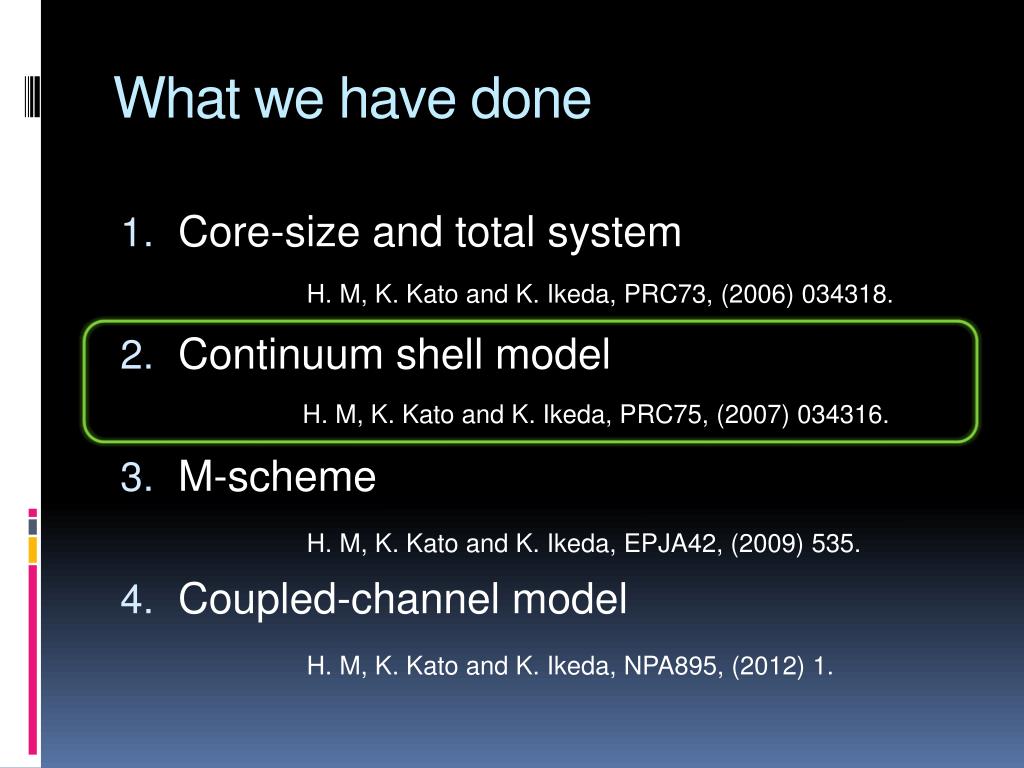 What we have done

1. Core-size and total system

H. M, K. Kato and K. Ikeda, PRC73, (2006) 034318.

2. Continuum shell model

H. M, K. Kato and K. Ikeda, PRC75, (2007) 034316.

3. M-scheme

H. M, K. Kato and K. Ikeda, EPJA42, (2009) 535.

4. Coupled-channel model

H. M, K. Kato and K. Ikeda, NPA895, (2012) 1.